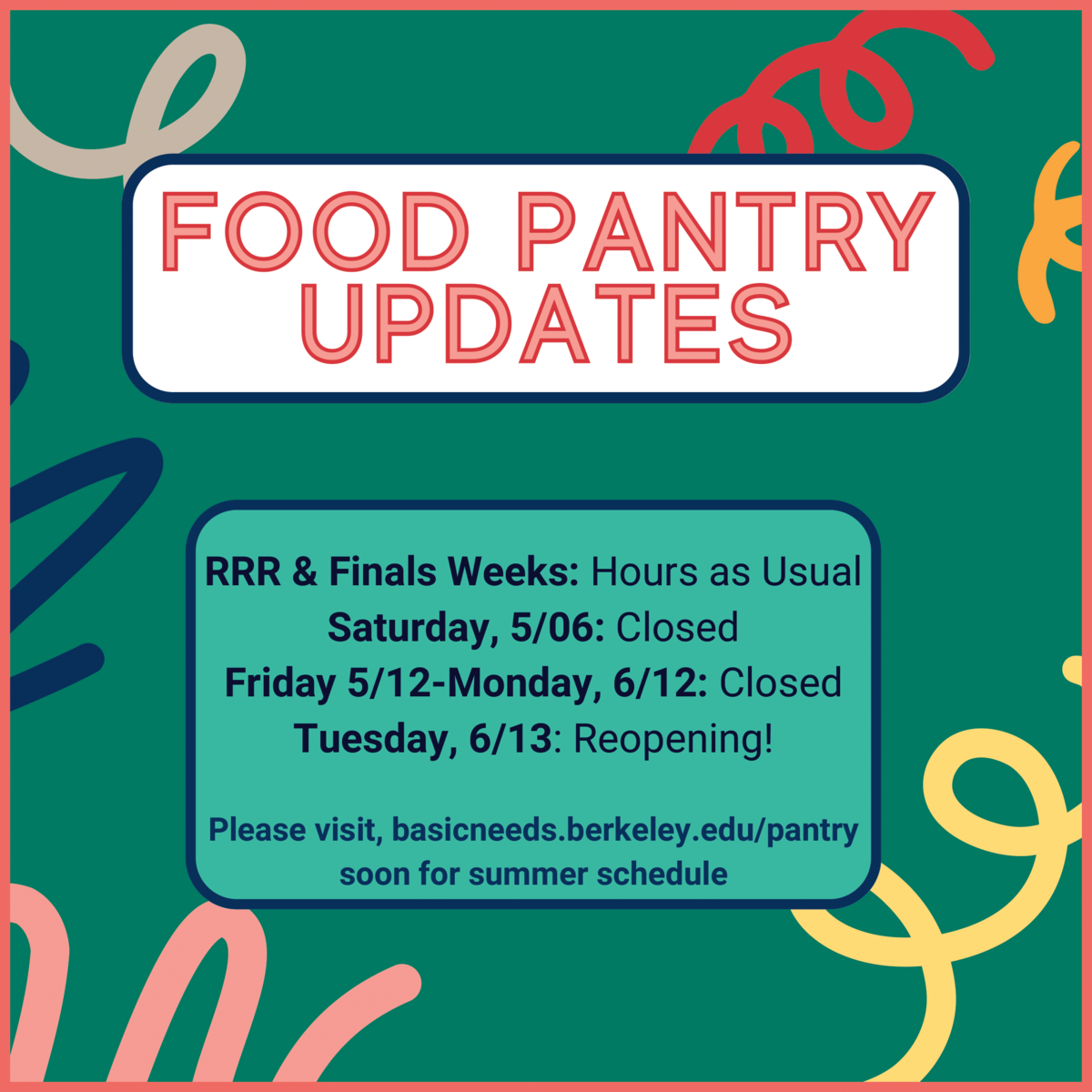 FOOD PANTRY UPDATES

RRR & Finals Weeks: Hours as Usual
Saturday, 5/06: Closed
Friday 5/12-Monday, 6/12: Closed
Tuesday, 6/13: Reopening!

Please visit, basicneeds.berkeley.edu/pantry soon for summer schedule